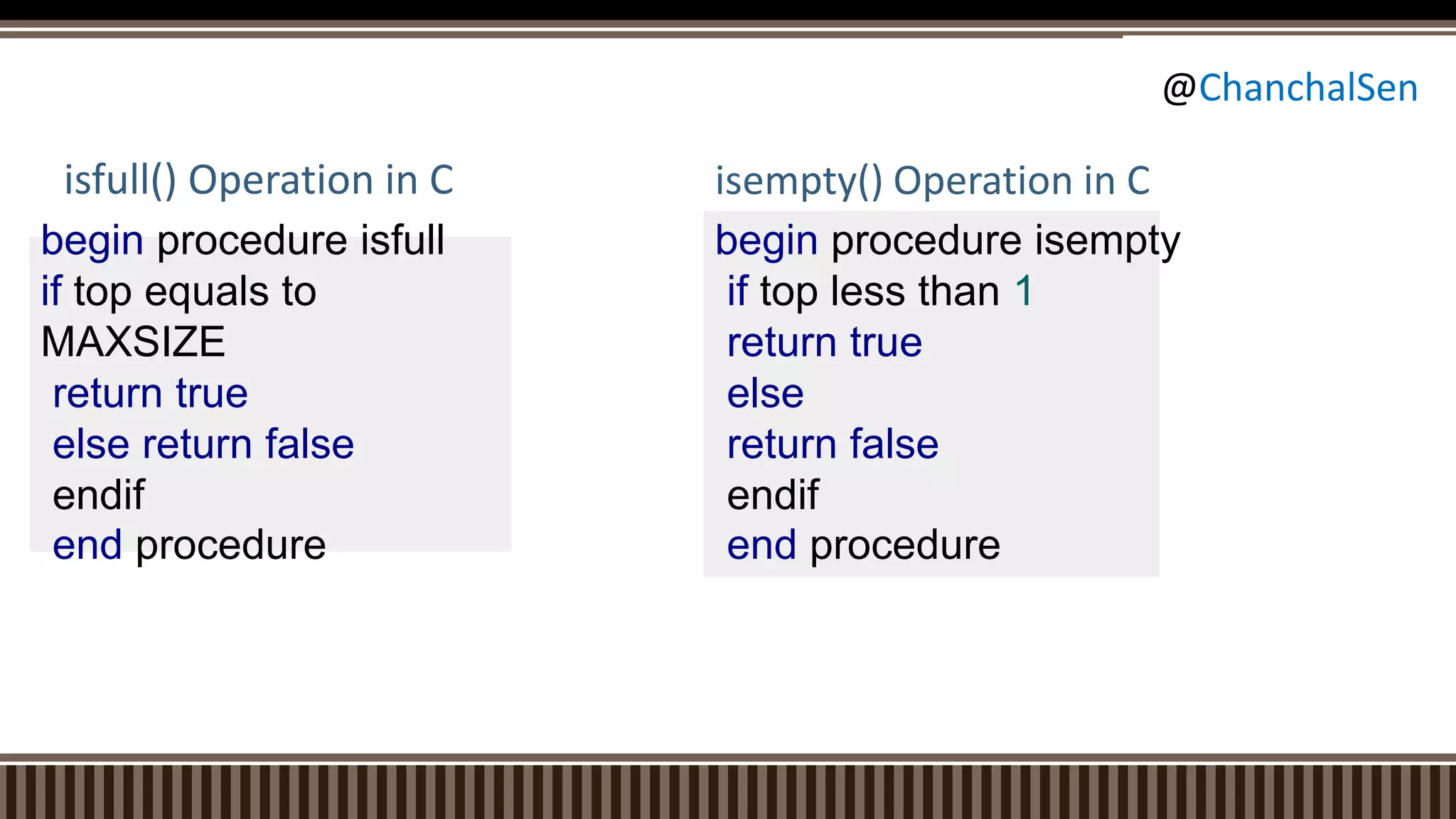 @ChanchalSen

isfull() Operation in C

begin procedure isfull
if top equals to
MAXSIZE
return true
else return false
endif
end procedure

isempty() Operation in C

begin procedure isempty
if top less than 1
return true
else
return false
endif
end procedure